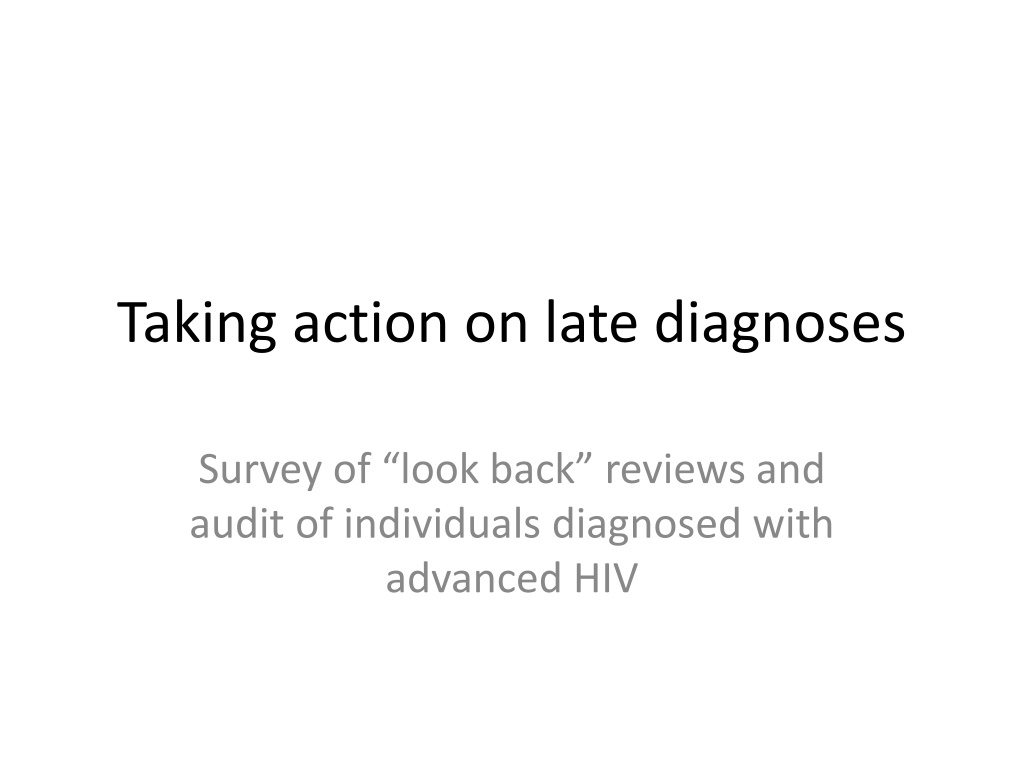 Taking action on late diagnoses

Survey of “look back” reviews and audit of individuals diagnosed with advanced HIV